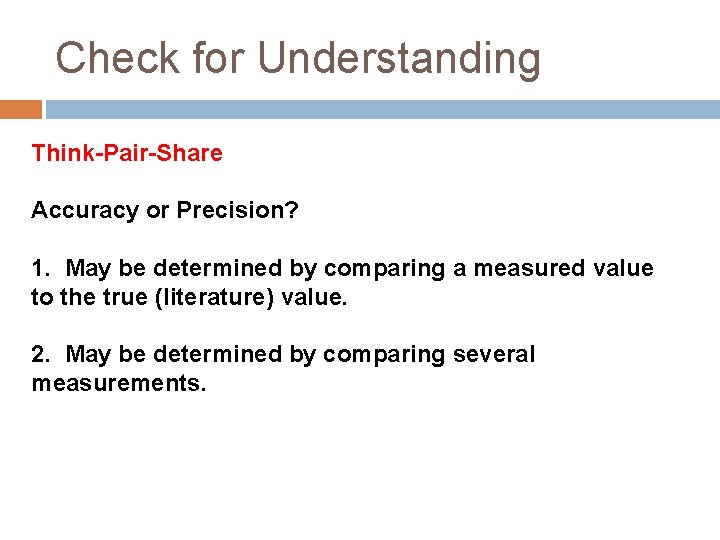 Check for Understanding

Think-Pair-Share

Accuracy or Precision?

1. May be determined by comparing a measured value to the true (literature) value.

2. May be determined by comparing several measurements.